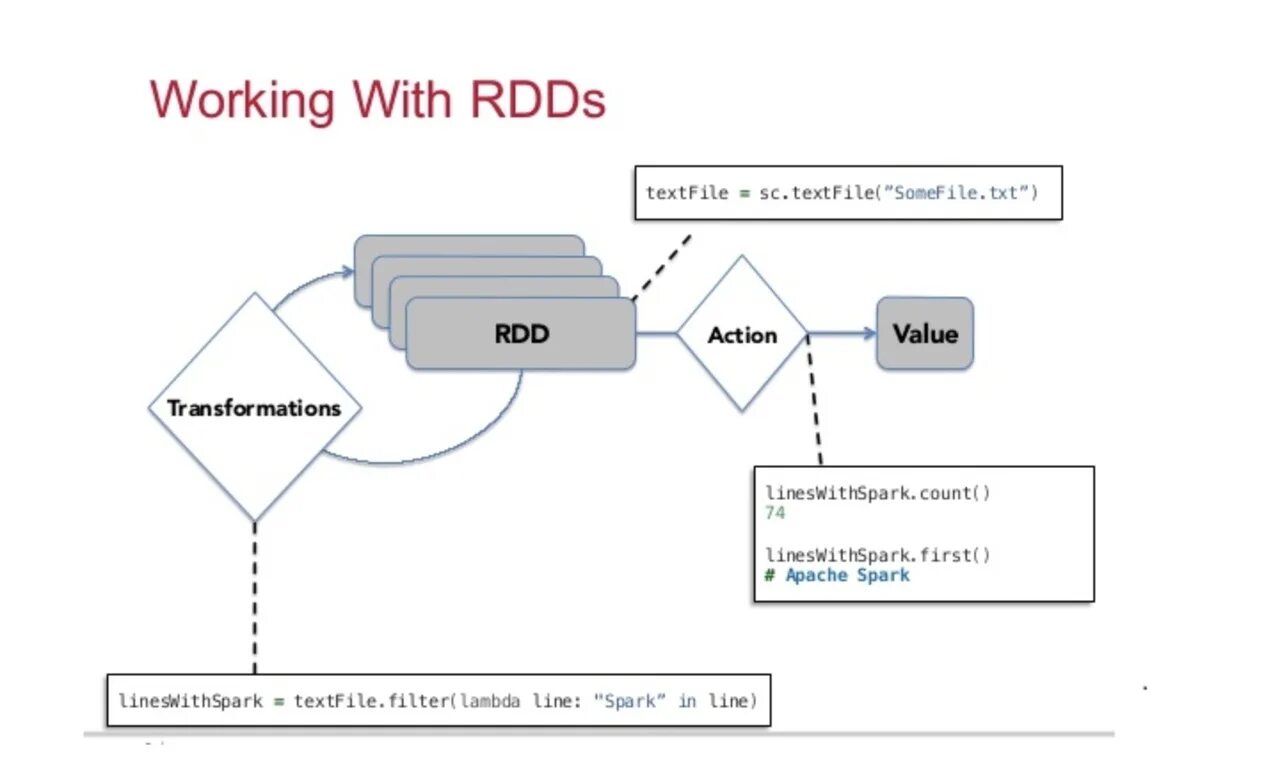 Working With RDDs

textFile = sc.textFile("SomeFile.txt")

RDD

Action

Value

Transformations

linesWithSpark.count()
74

linesWithSpark.first()
# Apache Spark

linesWithSpark = textFile.filter(lambda line: "Spark" in line)